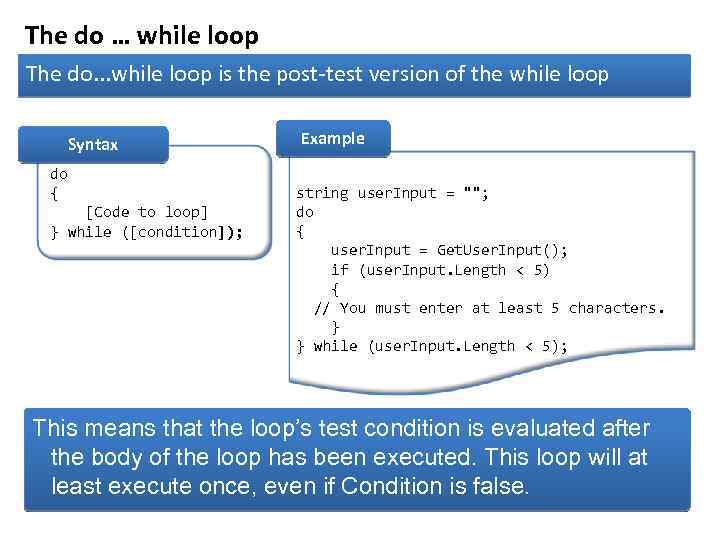 The do … while loop

The do...while loop is the post-test version of the while loop

Syntax

do
{
    [Code to loop]
} while ([condition]);

Example

string userInput = "";
do
{
    userInput = GetUserInput();
    if (userInput.Length < 5)
    {
  // You must enter at least 5 characters.
    }
} while (userInput.Length < 5);

This means that the loop's test condition is evaluated after the body of the loop has been executed. This loop will at least execute once, even if Condition is false.